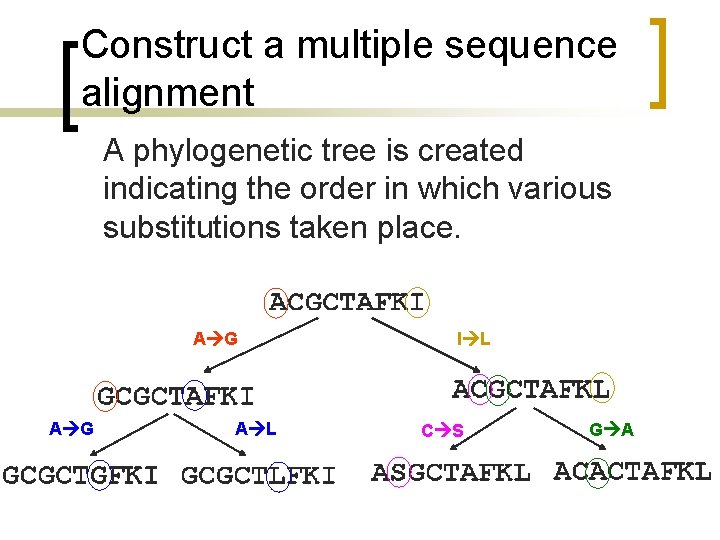 Construct a multiple sequence alignment

A phylogenetic tree is created indicating the order in which various substitutions taken place.

ACGCTAFKI

A→G

I→L

GCGCTAFKI

ACGCTAFKL

A→G

A→L

C→S

G→A

GCGCTGFKI

GCGCTLFKI

ASGCTAFKL

ACACTAFKL